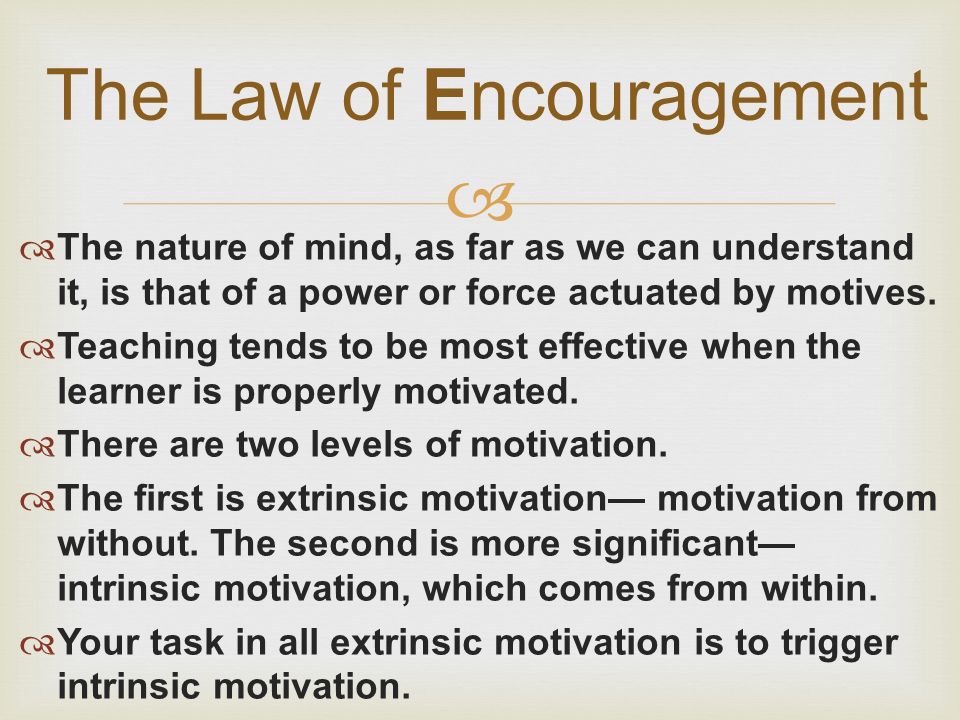 The Law of Encouragement

The nature of mind, as far as we can understand it, is that of a power or force actuated by motives.

Teaching tends to be most effective when the learner is properly motivated.

There are two levels of motivation.

The first is extrinsic motivation— motivation from without. The second is more significant— intrinsic motivation, which comes from within.

Your task in all extrinsic motivation is to trigger intrinsic motivation.